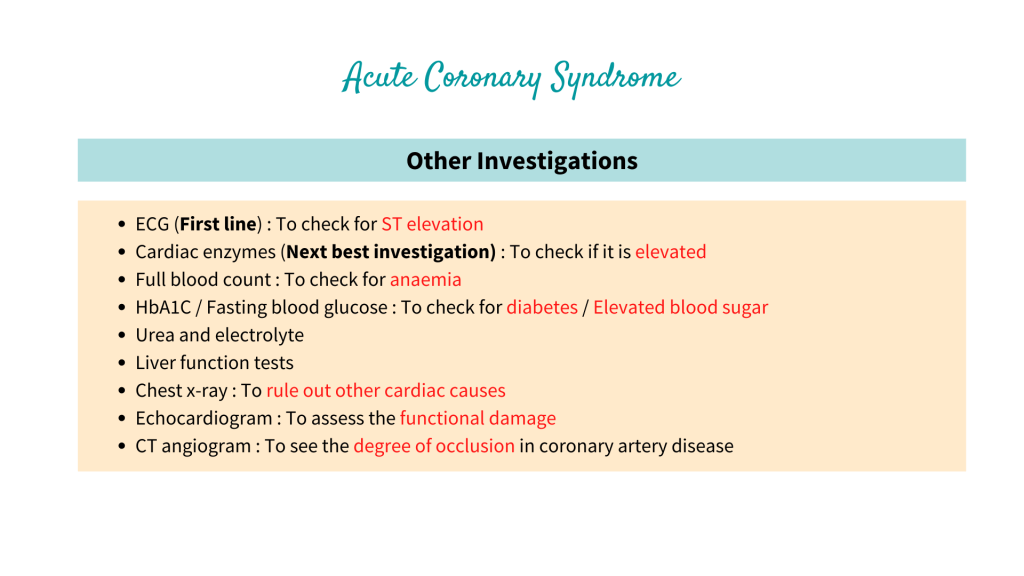 Acute Coronary Syndrome

Other Investigations

- ECG (First line) : To check for ST elevation
- Cardiac enzymes (Next best investigation) : To check if it is elevated
- Full blood count : To check for anaemia
- HbA1C / Fasting blood glucose : To check for diabetes / Elevated blood sugar
- Urea and electrolyte
- Liver function tests
- Chest x-ray : To rule out other cardiac causes
- Echocardiogram : To assess the functional damage
- CT angiogram : To see the degree of occlusion in coronary artery disease